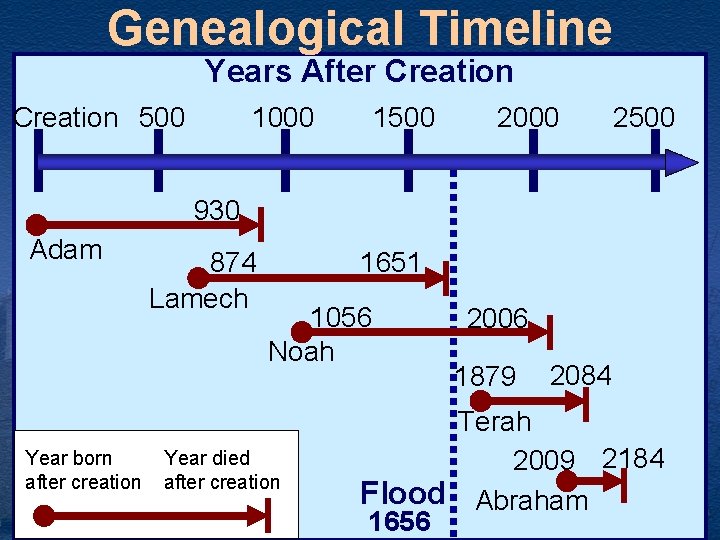 Genealogical Timeline

Years After Creation

Creation 500 1000 1500 2000 2500

930
Adam

874 1651
Lamech

1056 2006
Noah

1879 2084
Terah

2009 2184
Abraham

Flood
1656

Year born after creation
Year died after creation